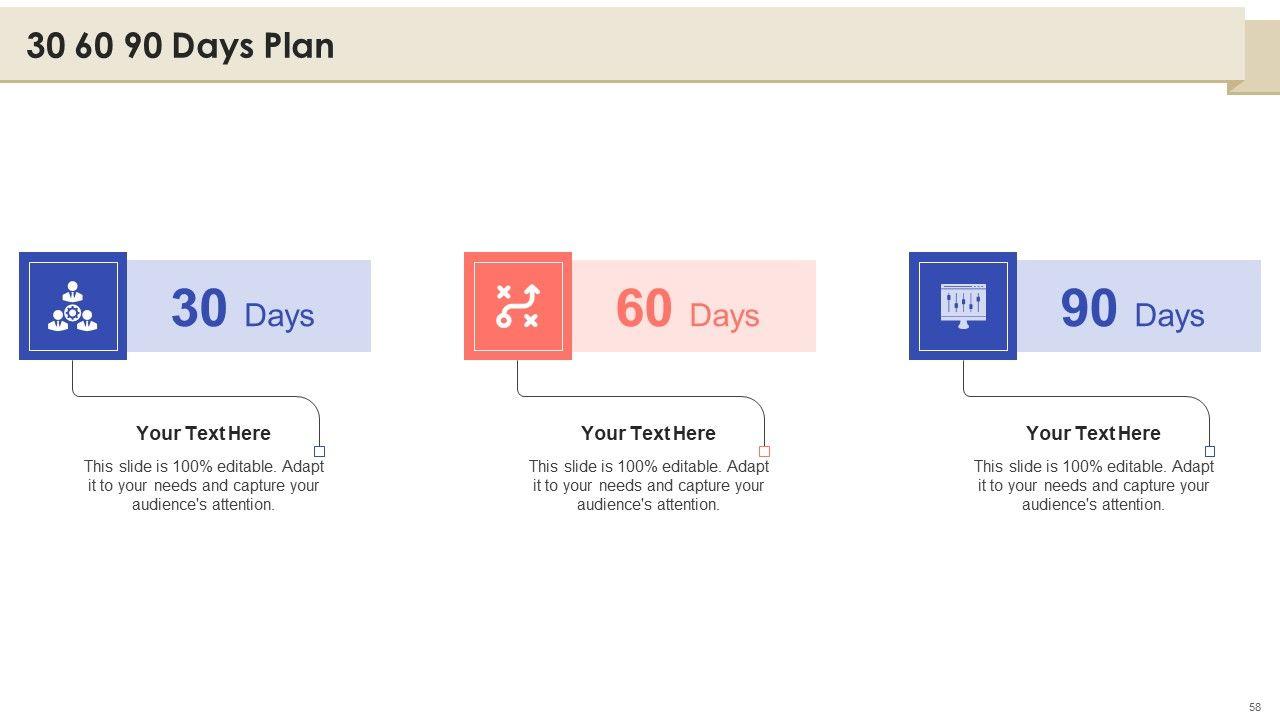 30 60 90 Days Plan

30 Days

Your Text Here

This slide is 100% editable. Adapt it to your needs and capture your audience's attention.

60 Days

Your Text Here

This slide is 100% editable. Adapt it to your needs and capture your audience's attention.

90 Days

Your Text Here

This slide is 100% editable. Adapt it to your needs and capture your audience's attention.

58